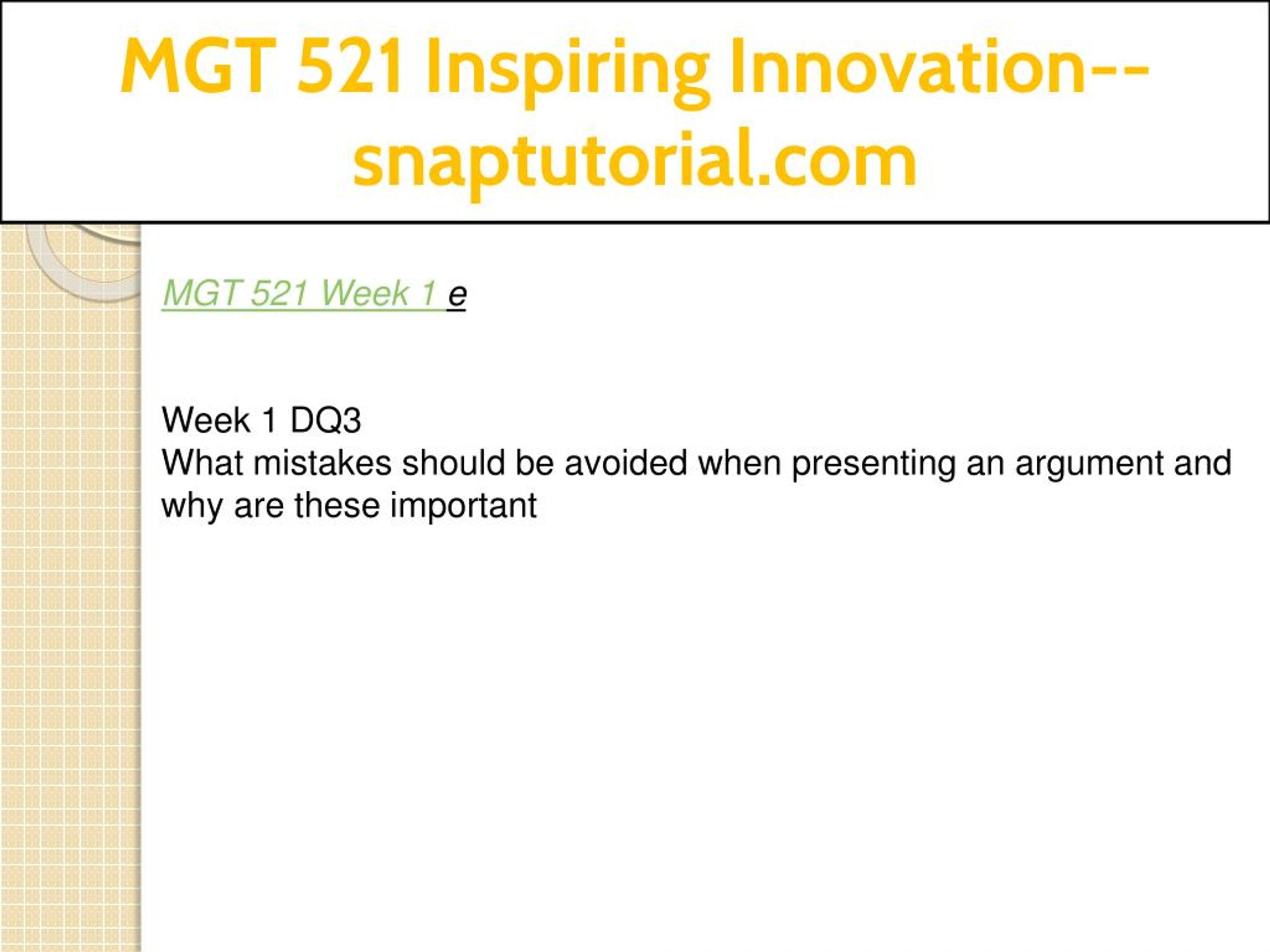 MGT 521 Inspiring Innovation--snaptutorial.com

MGT 521 Week 1 e

Week 1 DQ3
What mistakes should be avoided when presenting an argument and why are these important